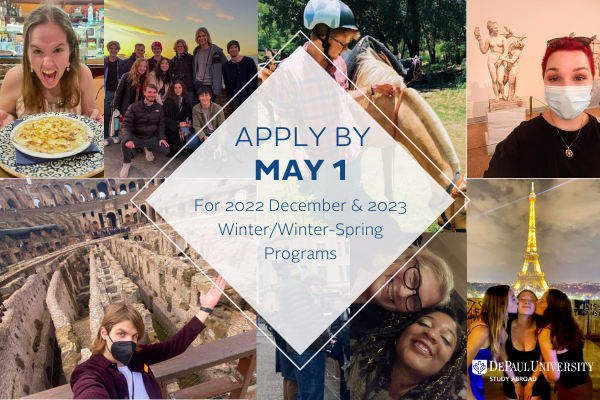 APPLY BY
MAY 1

For 2022 December & 2023 Winter/Winter-Spring Programs

DEPAUL UNIVERSITY
STUDY ABROAD